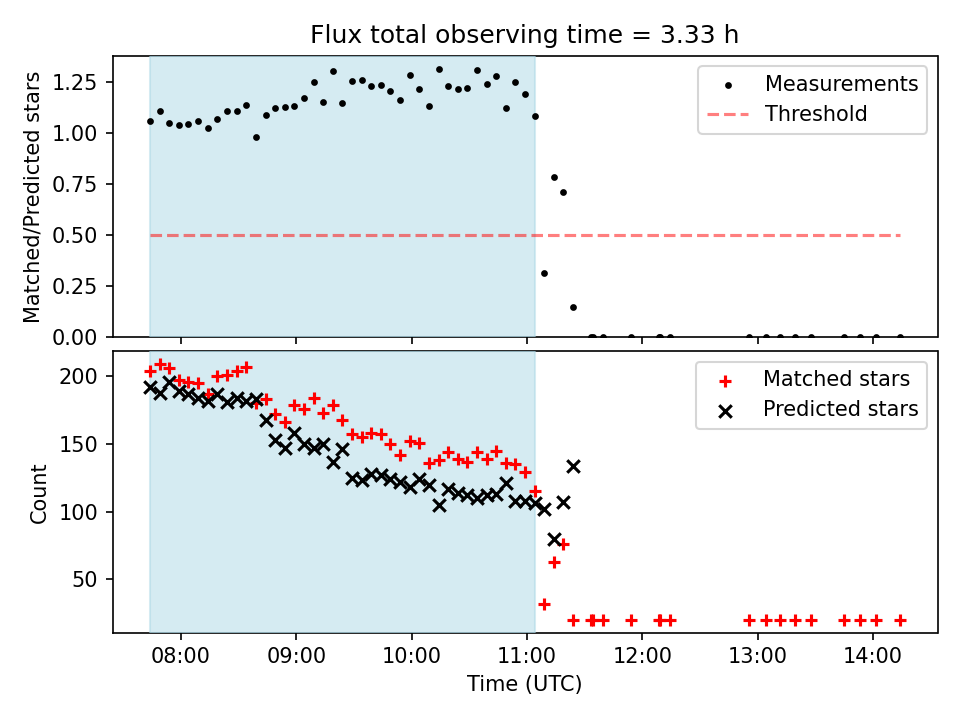 Flux total observing time = 3.33 h

Matched/Predicted stars

1.25
1.00
0.75
0.50
0.25
0.00

Measurements
Threshold

Count

200
150
100
50

Matched stars
Predicted stars

08:00
09:00
10:00
11:00
12:00
13:00
14:00

Time (UTC)